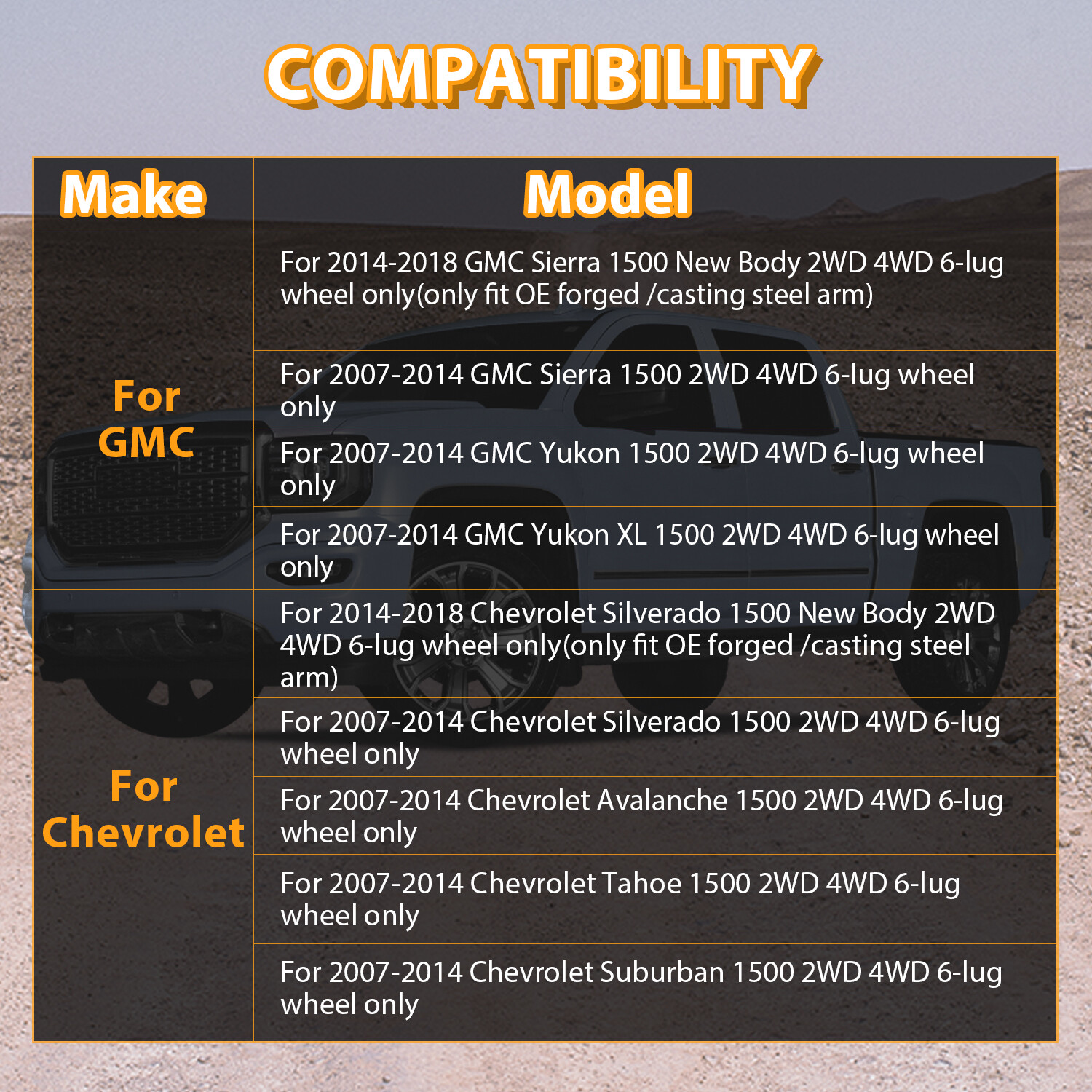 COMPATIBILITY

| Make | Model |
|---|---|
| For GMC | For 2014-2018 GMC Sierra 1500 New Body 2WD 4WD 6-lug wheel only(only fit OE forged /casting steel arm) |
| | For 2007-2014 GMC Sierra 1500 2WD 4WD 6-lug wheel only |
| | For 2007-2014 GMC Yukon 1500 2WD 4WD 6-lug wheel only |
| | For 2007-2014 GMC Yukon XL 1500 2WD 4WD 6-lug wheel only |
| For Chevrolet | For 2014-2018 Chevrolet Silverado 1500 New Body 2WD 4WD 6-lug wheel only(only fit OE forged /casting steel arm) |
| | For 2007-2014 Chevrolet Silverado 1500 2WD 4WD 6-lug wheel only |
| | For 2007-2014 Chevrolet Avalanche 1500 2WD 4WD 6-lug wheel only |
| | For 2007-2014 Chevrolet Tahoe 1500 2WD 4WD 6-lug wheel only |
| | For 2007-2014 Chevrolet Suburban 1500 2WD 4WD 6-lug wheel only |